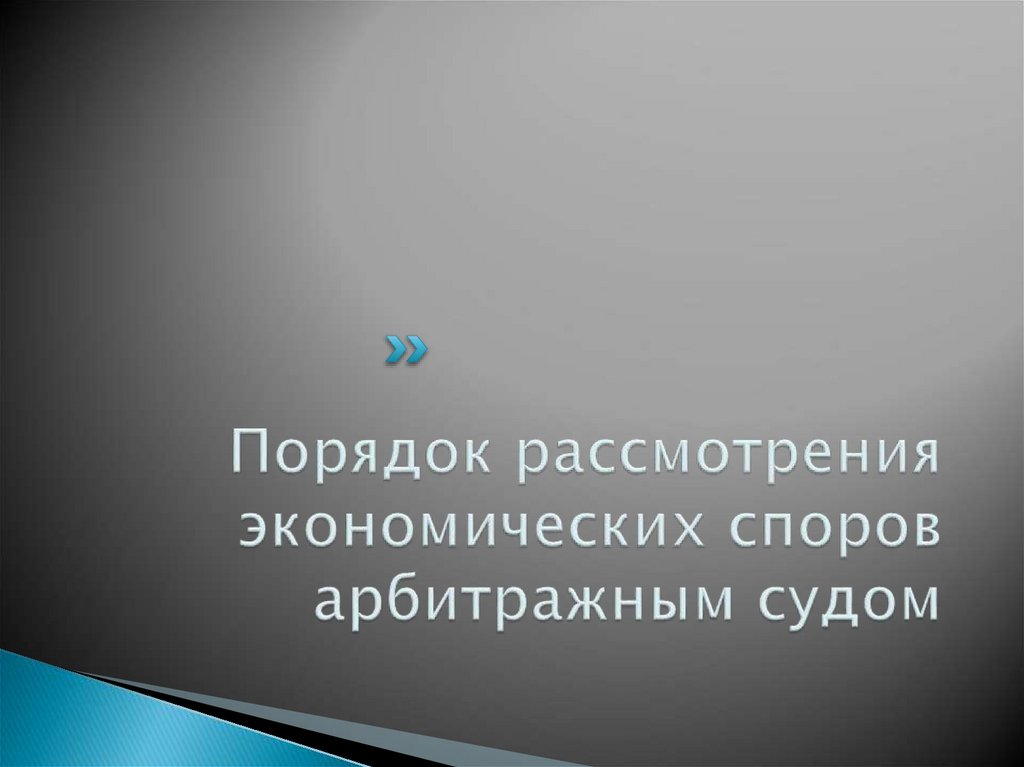 Порядок рассмотрения экономических споров арбитражным судом